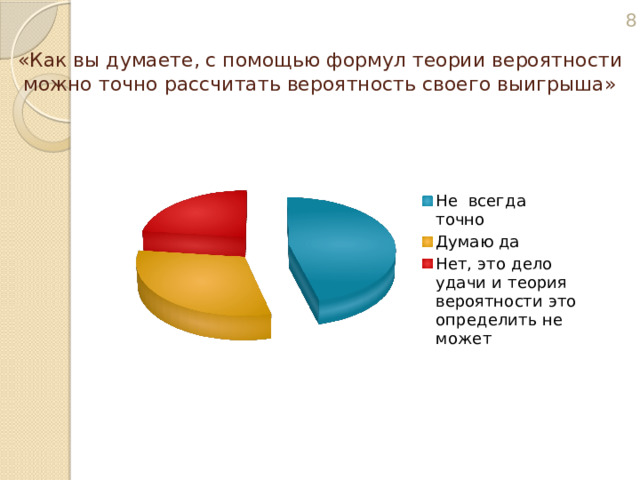 8

«Как вы думаете, с помощью формул теории вероятности можно точно рассчитать вероятность своего выигрыша»

Не всегда точно
Думаю да
Нет, это дело удачи и теория вероятности это определить не может